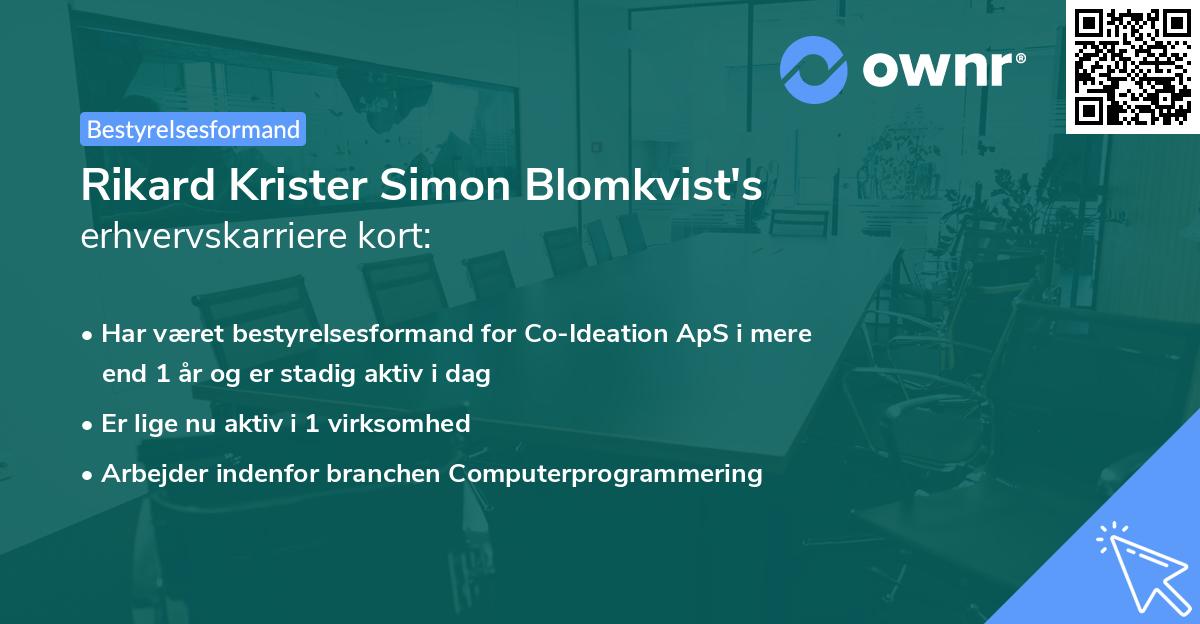 ownr®

Bestyrelsesformand

Rikard Krister Simon Blomkvist's erhvervskarriere kort:

• Har været bestyrelsesformand for Co-Ideation ApS i mere end 1 år og er stadig aktiv i dag

• Er lige nu aktiv i 1 virksomhed

• Arbejder indenfor branchen Computerprogrammering